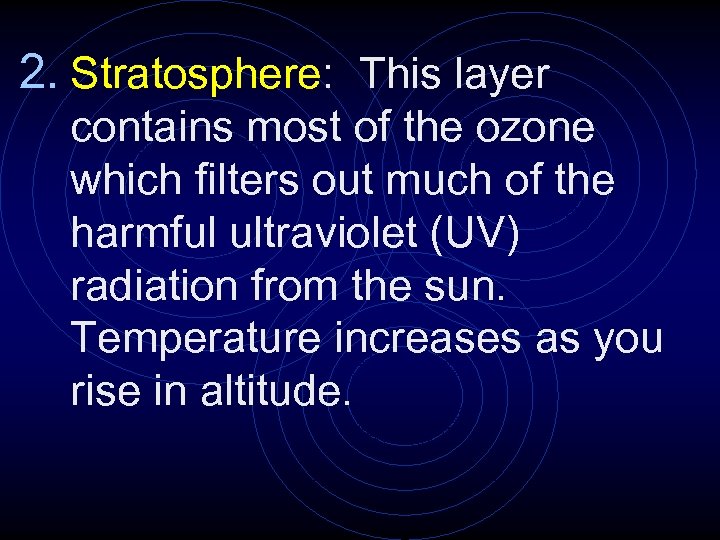 2. Stratosphere: This layer contains most of the ozone which filters out much of the harmful ultraviolet (UV) radiation from the sun. Temperature increases as you rise in altitude.